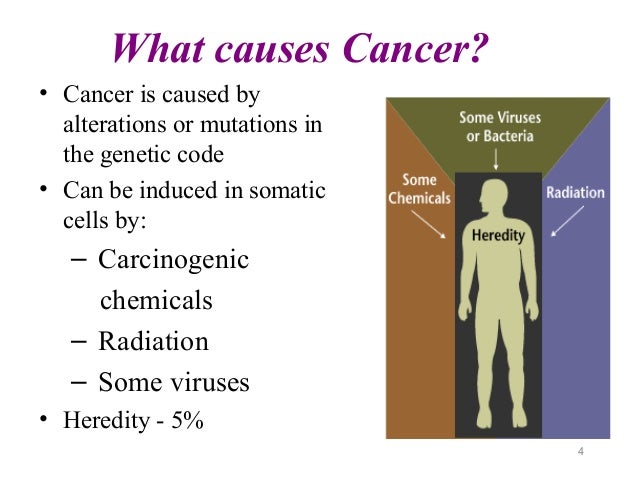 What causes Cancer?

• Cancer is caused by alterations or mutations in the genetic code
• Can be induced in somatic cells by:
– Carcinogenic chemicals
– Radiation
– Some viruses
• Heredity - 5%

Some Viruses or Bacteria

Some Chemicals

Radiation

Heredity

4